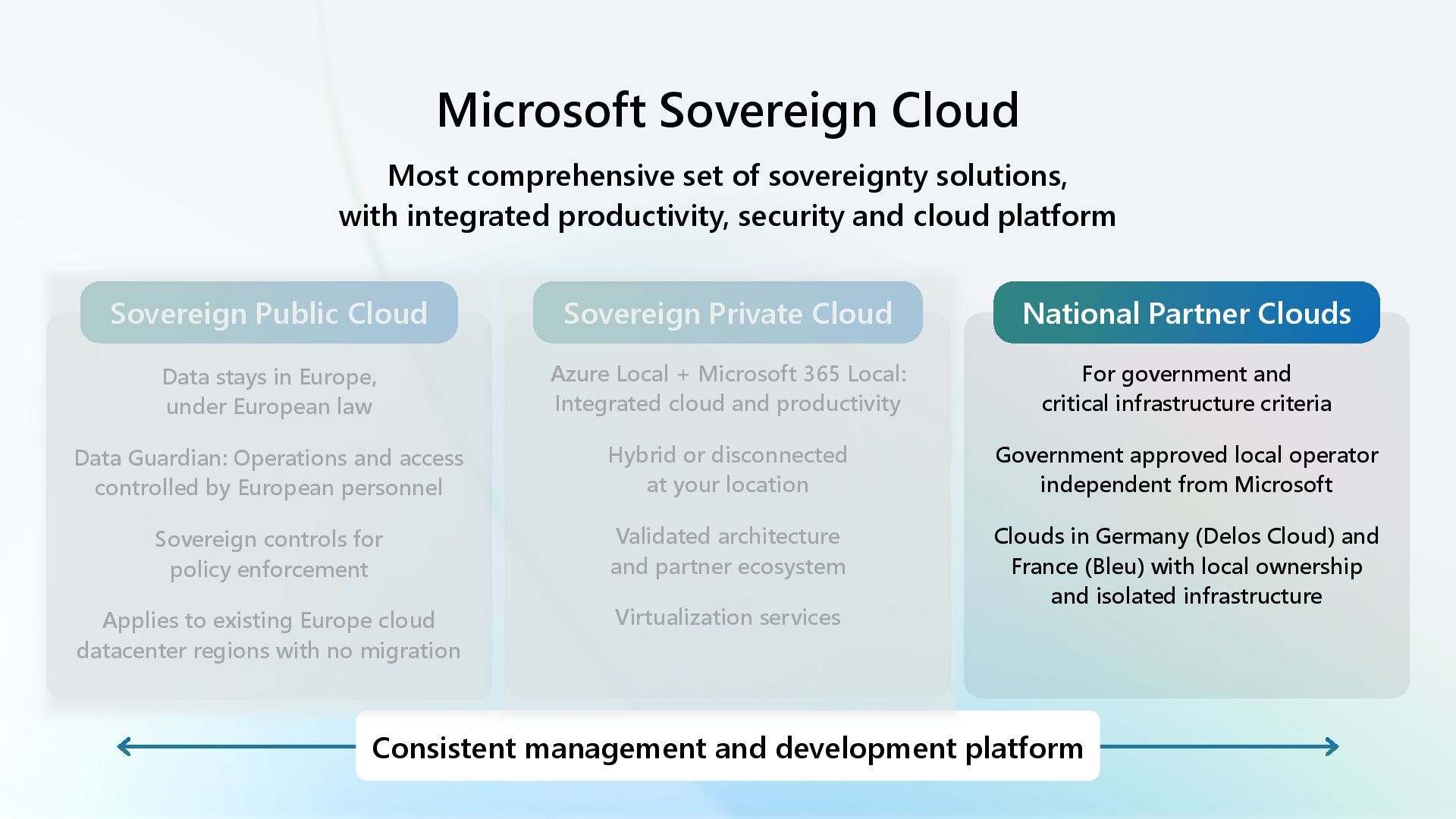 Microsoft Sovereign Cloud

Most comprehensive set of sovereignty solutions, with integrated productivity, security and cloud platform

Sovereign Public Cloud

Data stays in Europe, under European law

Data Guardian: Operations and access controlled by European personnel

Sovereign controls for policy enforcement

Applies to existing Europe cloud datacenter regions with no migration

Sovereign Private Cloud

Azure Local + Microsoft 365 Local: Integrated cloud and productivity

Hybrid or disconnected at your location

Validated architecture and partner ecosystem

Virtualization services

National Partner Clouds

For government and critical infrastructure criteria

Government approved local operator independent from Microsoft

Clouds in Germany (Delos Cloud) and France (Bleu) with local ownership and isolated infrastructure

Consistent management and development platform